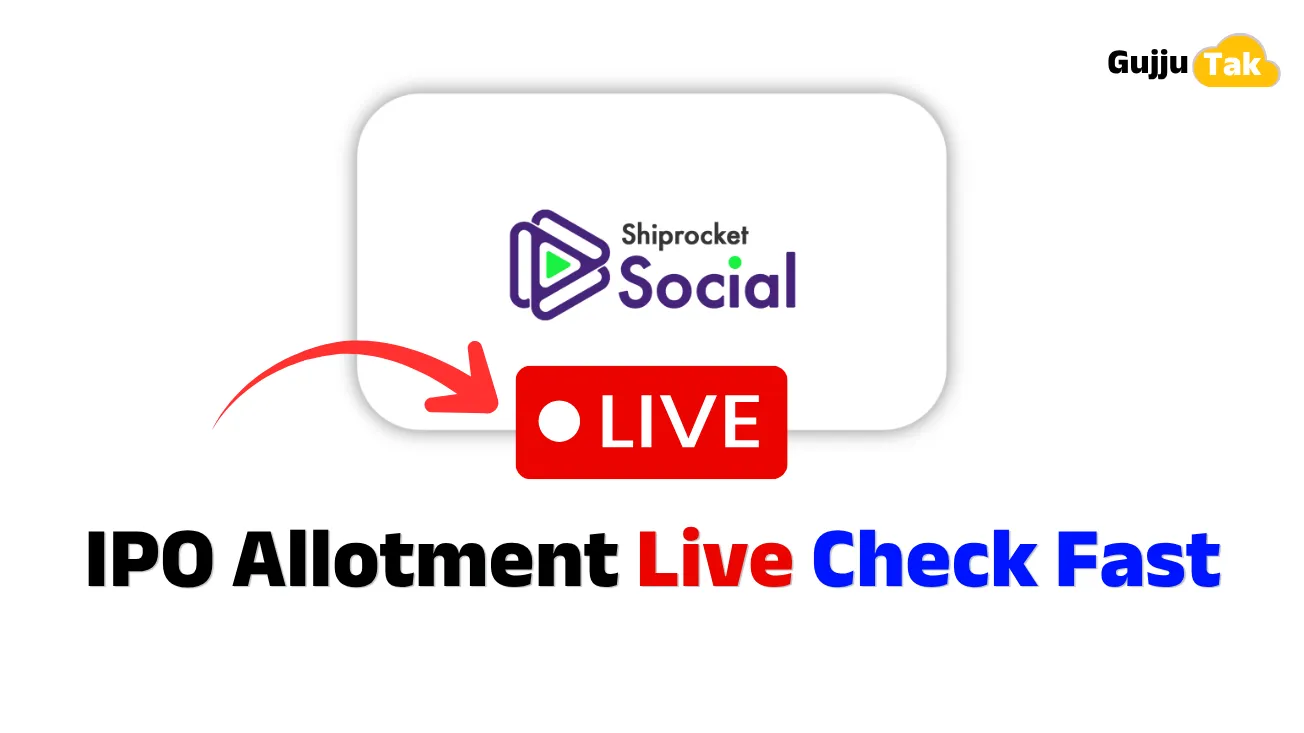 Gujju Tak

Shiprocket
Social

LIVE

IPO Allotment Live Check Fast